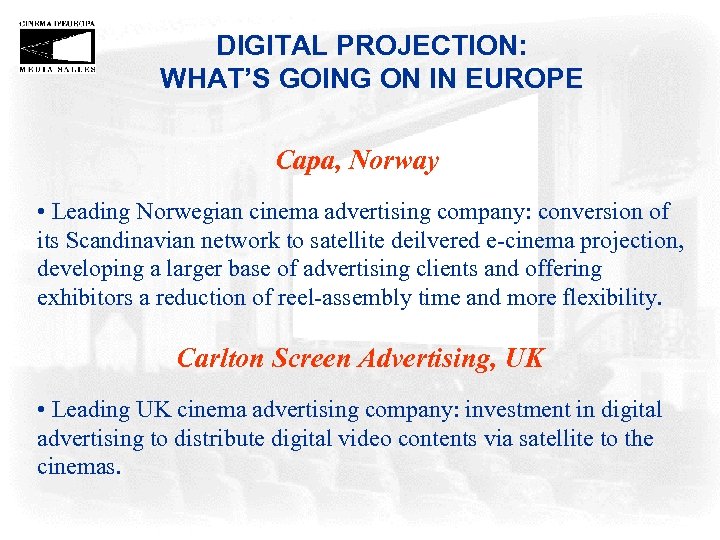 CINEMA D'EUROPA
MEDIA SALLES

DIGITAL PROJECTION:
WHAT'S GOING ON IN EUROPE

Capa, Norway

• Leading Norwegian cinema advertising company: conversion of its Scandinavian network to satellite deilvered e-cinema projection, developing a larger base of advertising clients and offering exhibitors a reduction of reel-assembly time and more flexibility.

Carlton Screen Advertising, UK

• Leading UK cinema advertising company: investment in digital advertising to distribute digital video contents via satellite to the cinemas.